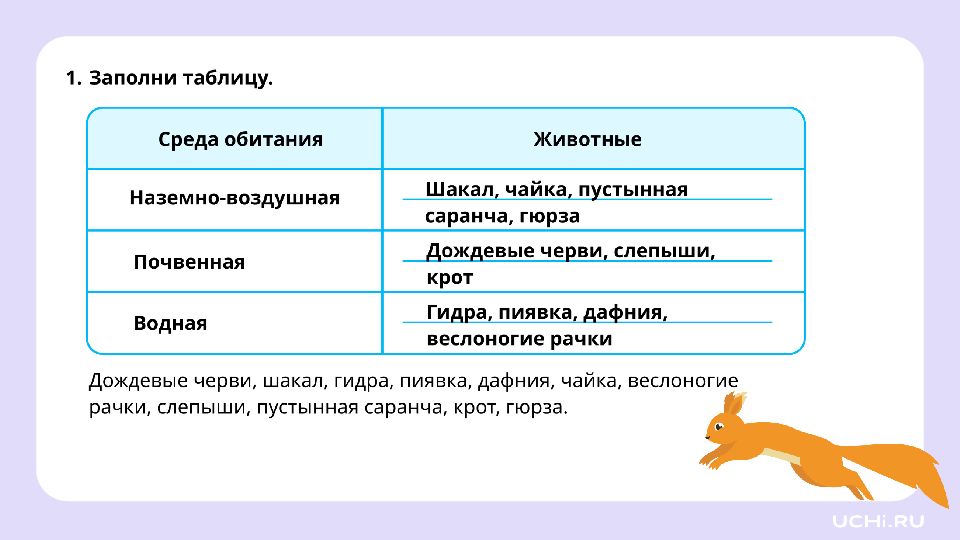 1. Заполни таблицу.

| Среда обитания | Животные |
|---|---|
| Наземно-воздушная | Шакал, чайка, пустынная саранча, гюрза |
| Почвенная | Дождевые черви, слепыши, крот |
| Водная | Гидра, пиявка, дафния, веслоногие рачки |

Дождевые черви, шакал, гидра, пиявка, дафния, чайка, веслоногие рачки, слепыши, пустынная саранча, крот, гюрза.

UCHi.RU